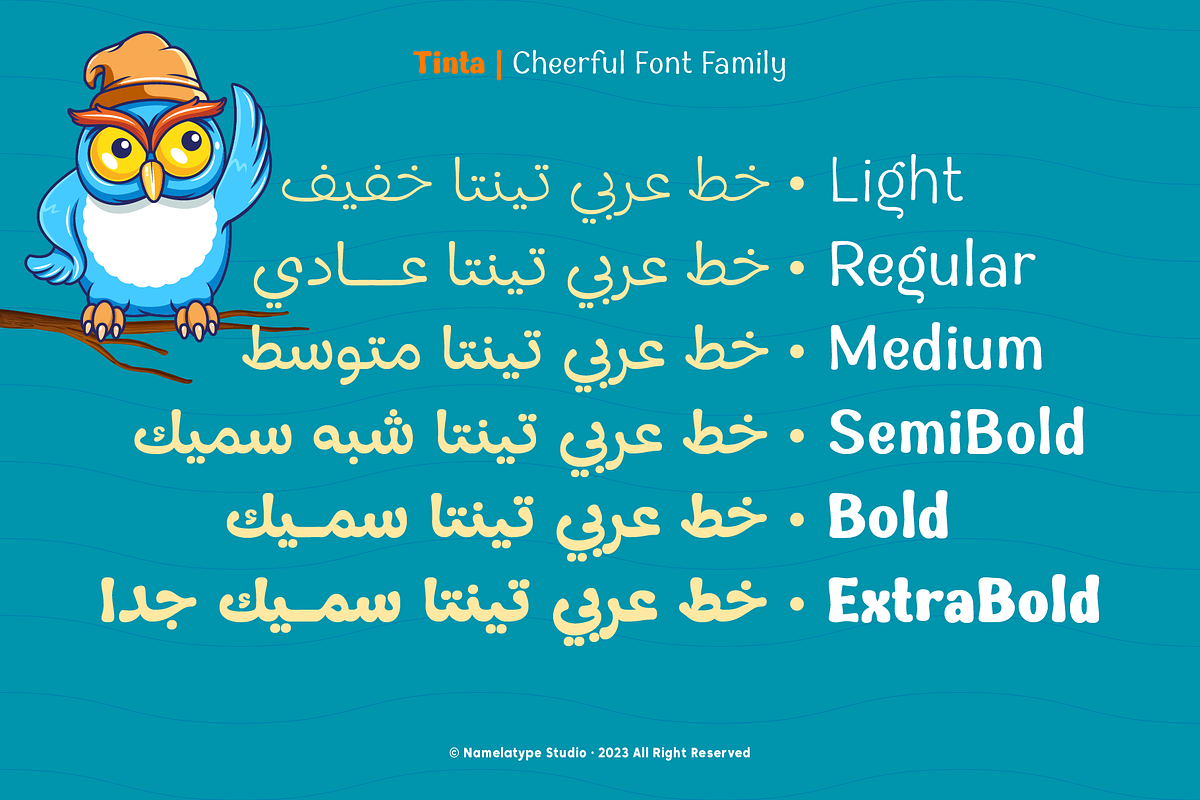 Tinta | Cheerful Font Family

خط عربي تينتا خفيف • Light
خط عربي تينتا عـــادي • Regular
خط عربي تينتا متوسط • Medium
خط عربي تينتا شبه سميك • SemiBold
خط عربي تينتا سمـيك • Bold
خط عربي تينتا سمـيك جدا • ExtraBold

© Namelatype Studio · 2023 All Right Reserved